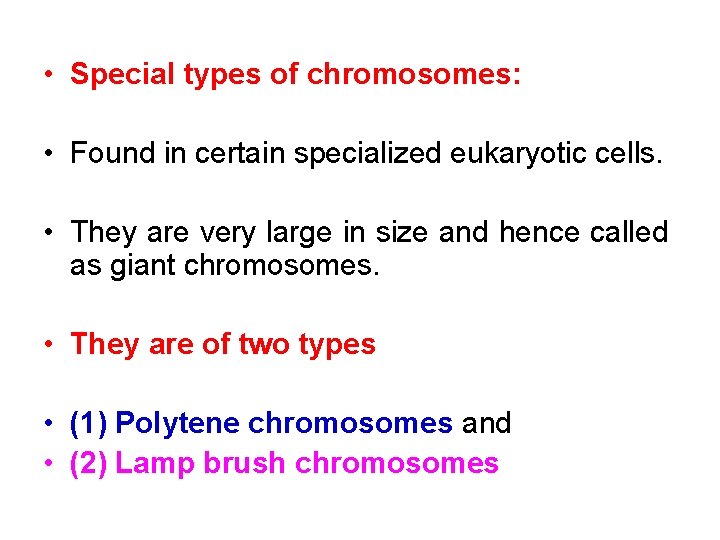 • Special types of chromosomes:

• Found in certain specialized eukaryotic cells.

• They are very large in size and hence called as giant chromosomes.

• They are of two types

• (1) Polytene chromosomes and
• (2) Lamp brush chromosomes